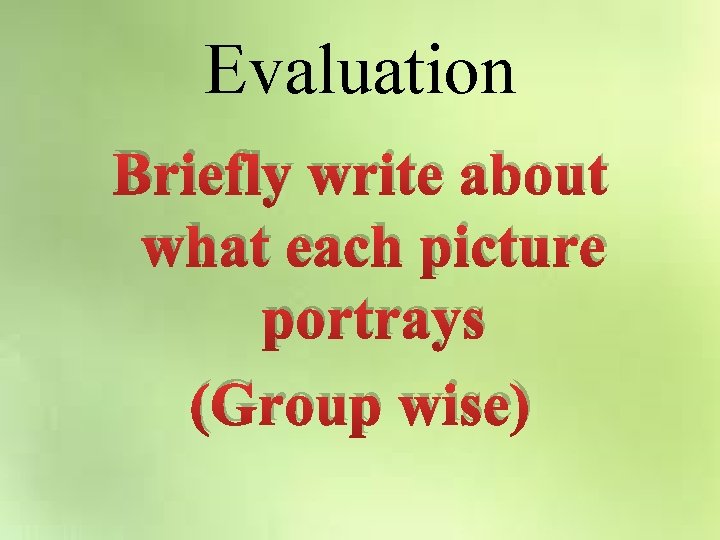 Evaluation

Briefly write about what each picture portrays

(Group wise)